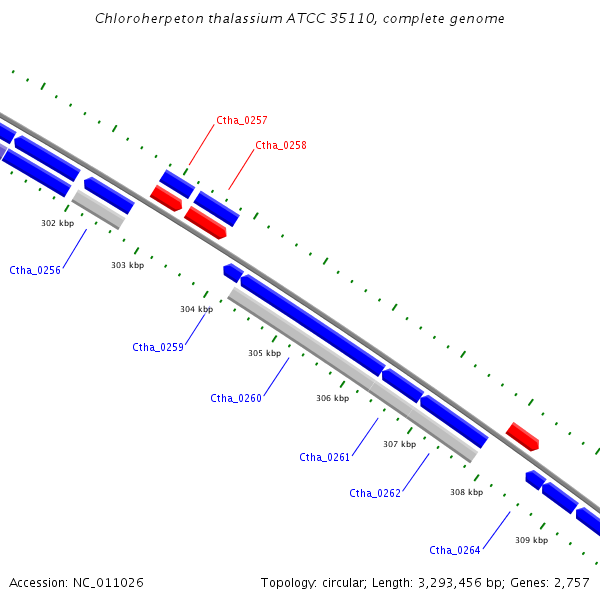 Chloroherpeton thalassium ATCC 35110, complete genome

Ctha_0257

Ctha_0258

302 kbp

Ctha_0256

303 kbp

304 kbp

Ctha_0259

305 kbp

Ctha_0260

306 kbp

Ctha_0261

307 kbp

Ctha_0262

308 kbp

Ctha_0264

309 kbp

Accession: NC_011026

Topology: circular; Length: 3,293,456 bp; Genes: 2,757